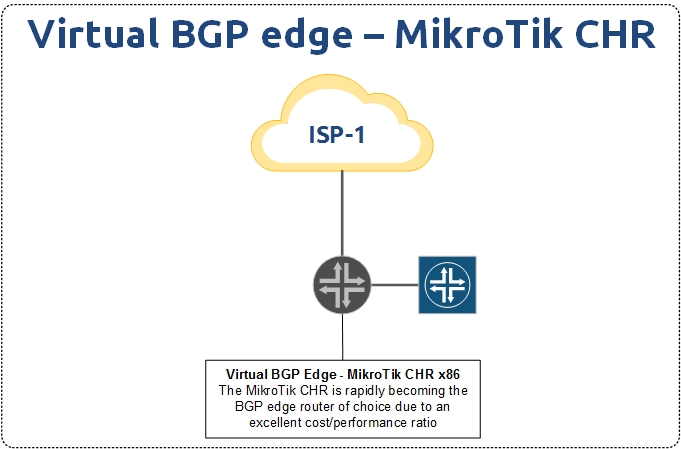 Virtual BGP edge – MikroTik CHR

ISP-1

Virtual BGP Edge - MikroTik CHR x86
The MikroTik CHR is rapidly becoming the BGP edge router of choice due to an excellent cost/performance ratio